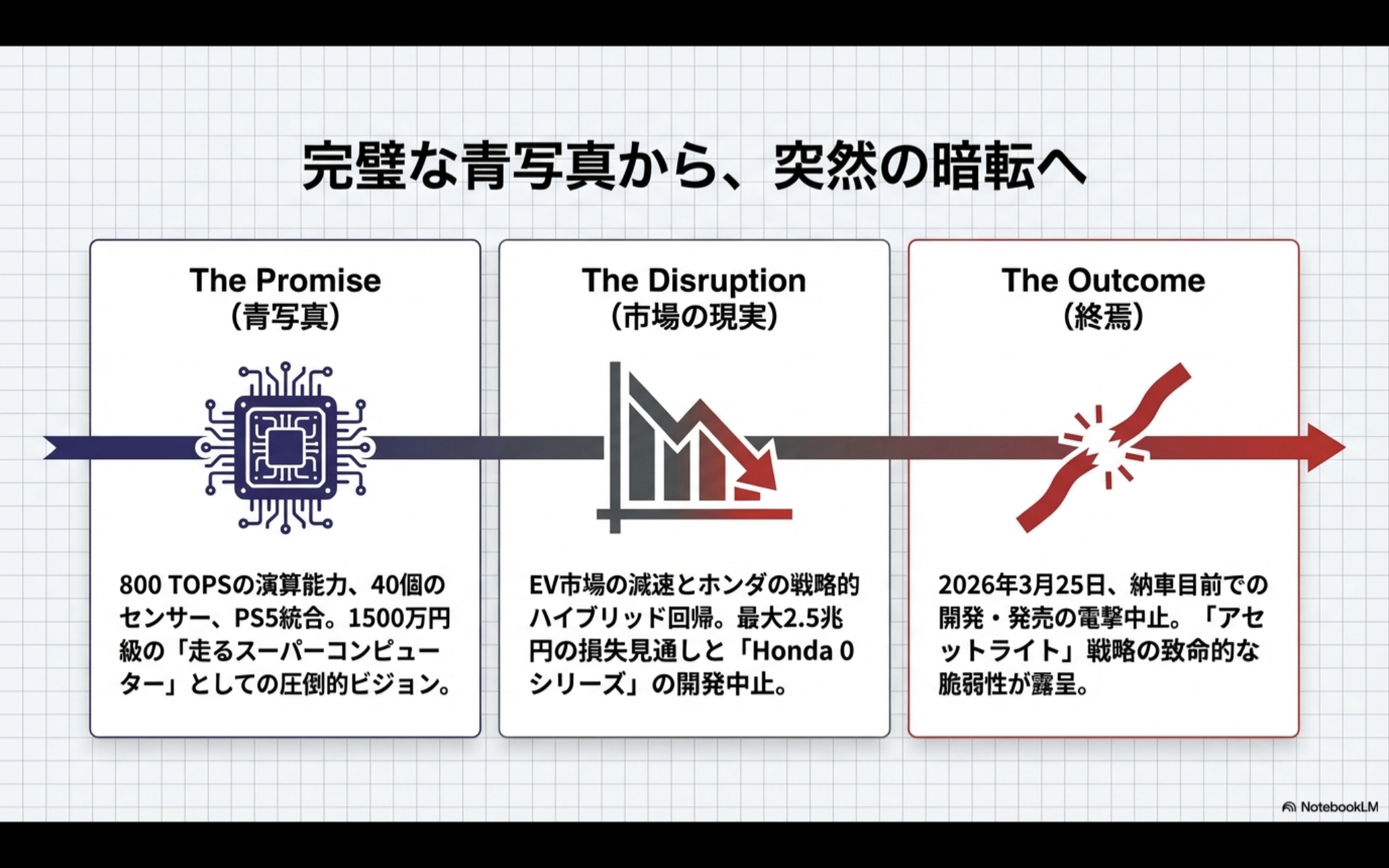 完璧な青写真から、突然の暗転へ

The Promise
(青写真)

800 TOPSの演算能力、40個のセンサー、PS5統合。1500万円級の「走るスーパーコンピューター」としての圧倒的ビジョン。

The Disruption
(市場の現実)

EV市場の減速とホンダの戦略的ハイブリッド回帰。最大2.5兆円の損失見通しと「Honda 0シリーズ」の開発中止。

The Outcome
(終焉)

2026年3月25日、納車目前での開発・発売の電撃中止。「アセットライト」戦略の致命的な脆弱性が露呈。

NotebookLM